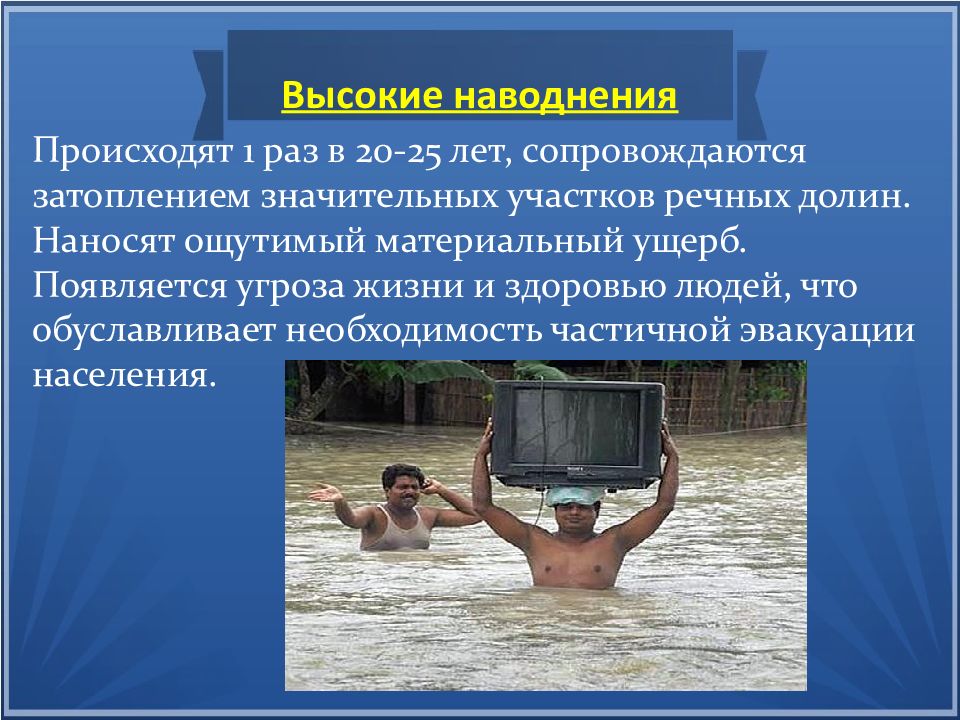 Высокие наводнения

Происходят 1 раз в 20-25 лет, сопровождаются затоплением значительных участков речных долин. Наносят ощутимый материальный ущерб. Появляется угроза жизни и здоровью людей, что обуславливает необходимость частичной эвакуации населения.